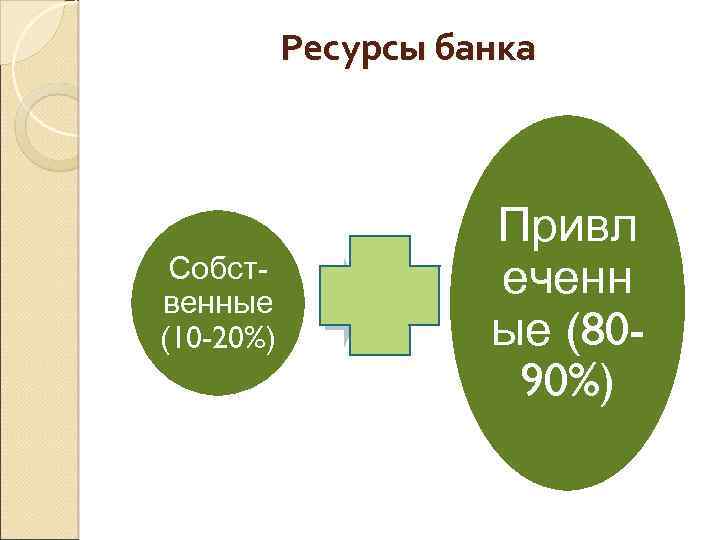 Ресурсы банка

Собственные (10-20%)

Привлеченные (80-90%)